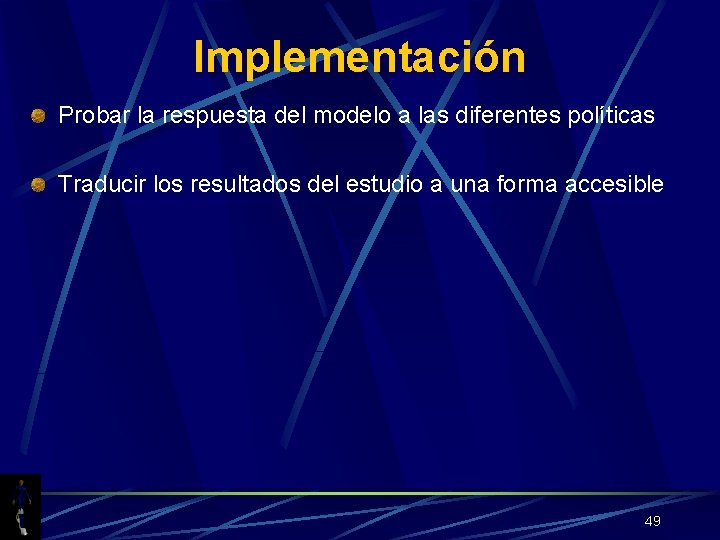 Implementación

Probar la respuesta del modelo a las diferentes políticas

Traducir los resultados del estudio a una forma accesible

49